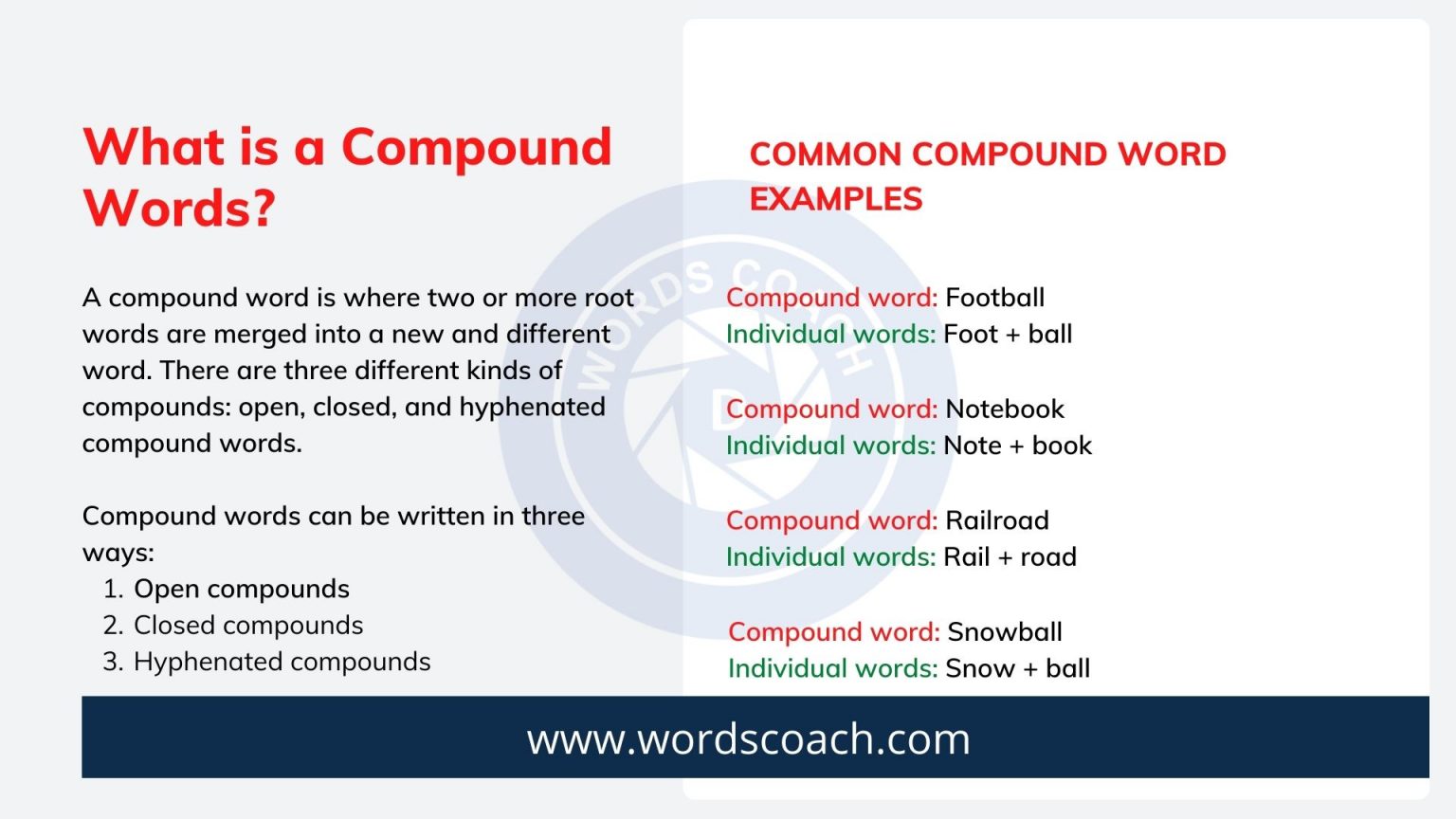 What is a Compound Words?

A compound word is where two or more root words are merged into a new and different word. There are three different kinds of compounds: open, closed, and hyphenated compound words.

Compound words can be written in three ways:
1. Open compounds
2. Closed compounds
3. Hyphenated compounds

COMMON COMPOUND WORD EXAMPLES

Compound word: Football
Individual words: Foot + ball

Compound word: Notebook
Individual words: Note + book

Compound word: Railroad
Individual words: Rail + road

Compound word: Snowball
Individual words: Snow + ball

WORDS COACH

www.wordscoach.com